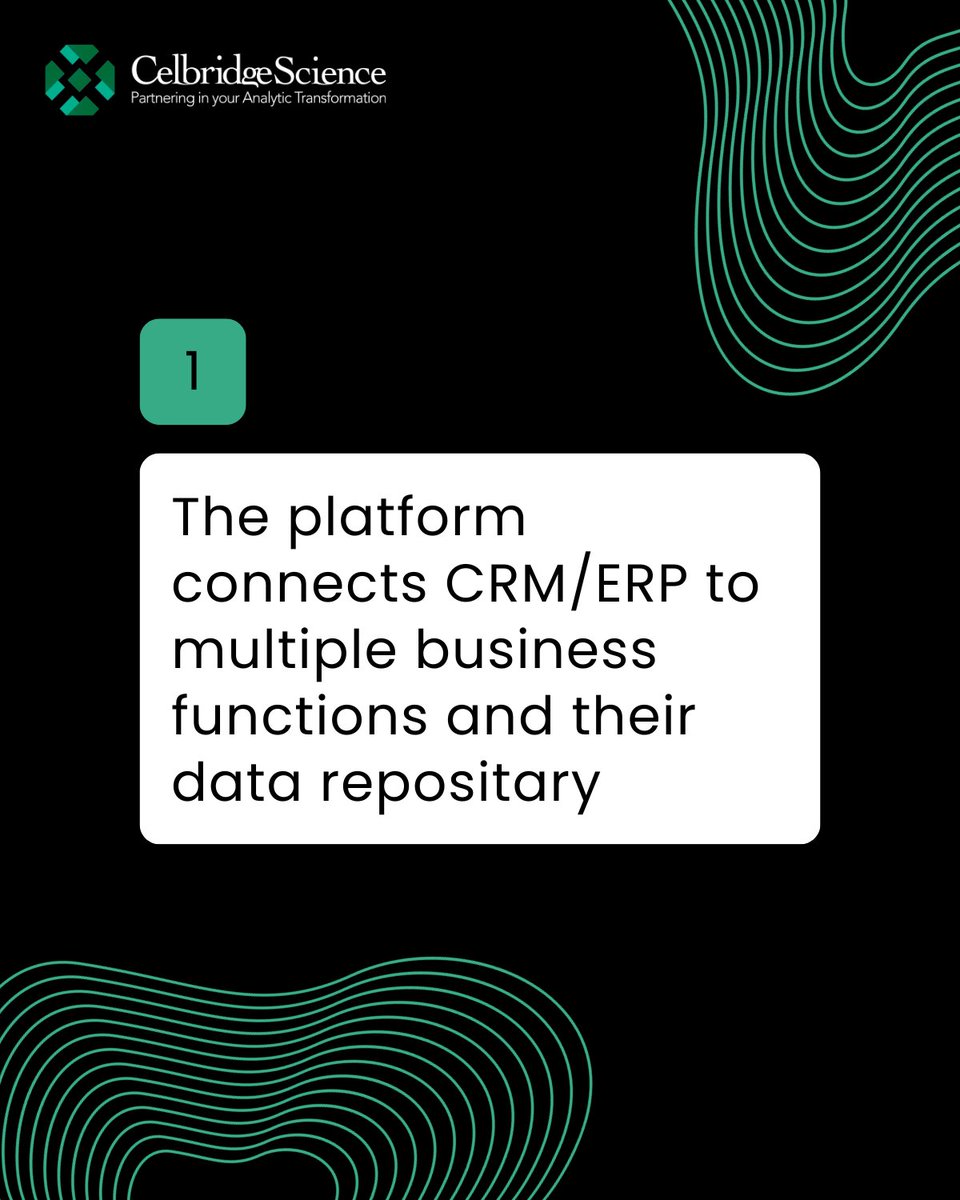 CelbridgeScience
Partnering in your Analytic Transformation

1

The platform connects CRM/ERP to multiple business functions and their data repositary